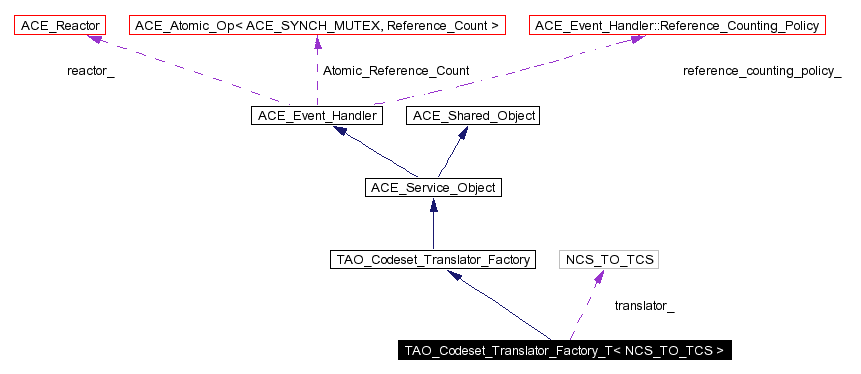 ACE_Reactor

ACE_Atomic_Op< ACE_SYNCH_MUTEX, Reference_Count >

ACE_Event_Handler::Reference_Counting_Policy

reactor_

Atomic_Reference_Count

reference_counting_policy_

ACE_Event_Handler

ACE_Shared_Object

ACE_Service_Object

TAO_Codeset_Translator_Factory

NCS_TO_TCS

translator_

TAO_Codeset_Translator_Factory_T< NCS_TO_TCS >